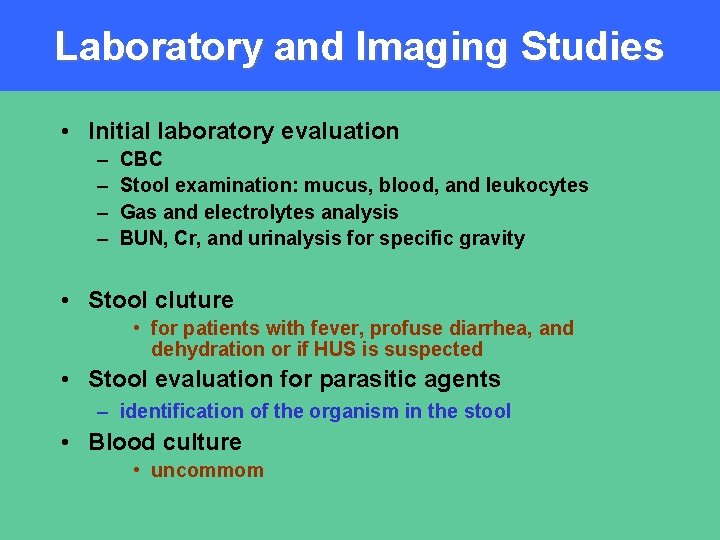 Laboratory and Imaging Studies

• Initial laboratory evaluation
– CBC
– Stool examination: mucus, blood, and leukocytes
– Gas and electrolytes analysis
– BUN, Cr, and urinalysis for specific gravity

• Stool cluture
• for patients with fever, profuse diarrhea, and dehydration or if HUS is suspected
• Stool evaluation for parasitic agents
– identification of the organism in the stool
• Blood culture
• uncommom